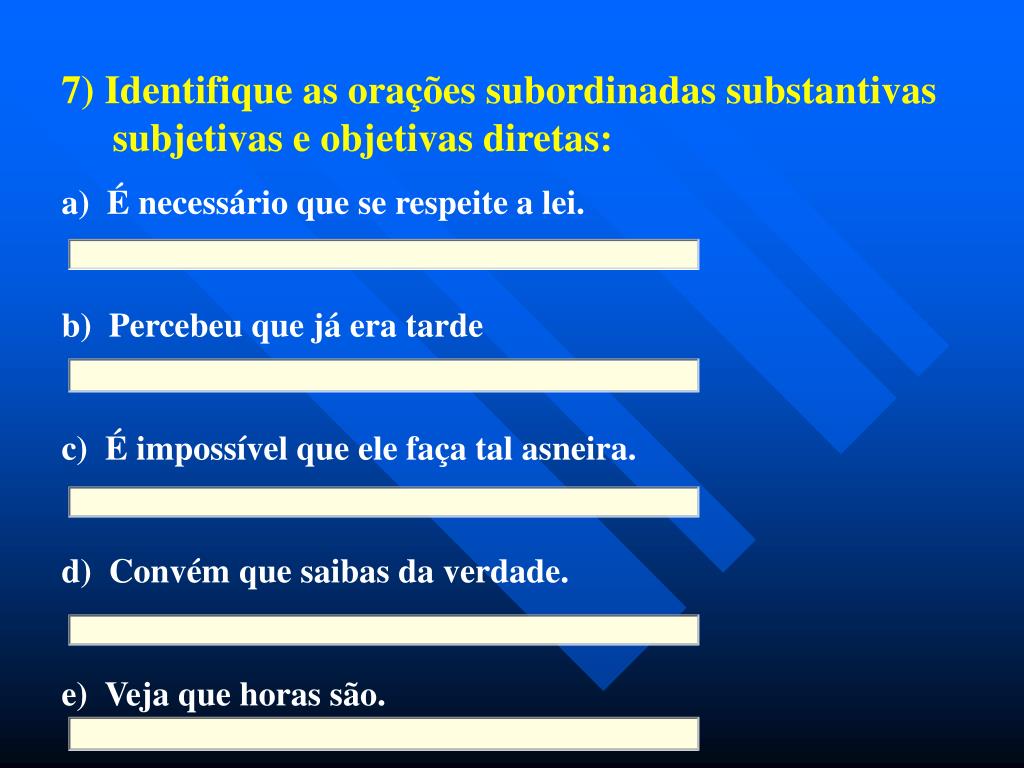 7) Identifique as orações subordinadas substantivas subjetivas e objetivas diretas:

a) É necessário que se respeite a lei.

b) Percebeu que já era tarde

c) É impossível que ele faça tal asneira.

d) Convém que saibas da verdade.

e) Veja que horas são.